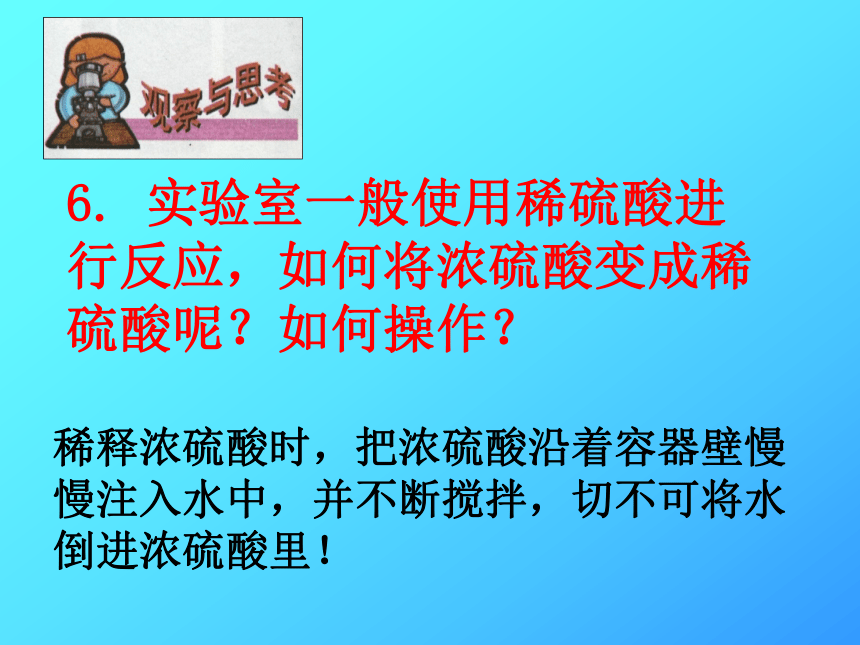 观察与思考

6. 实验室一般使用稀硫酸进行反应，如何将浓硫酸变成稀硫酸呢？如何操作？

稀释浓硫酸时，把浓硫酸沿着容器壁慢慢注入水中，并不断搅拌，切不可将水倒进浓硫酸里！